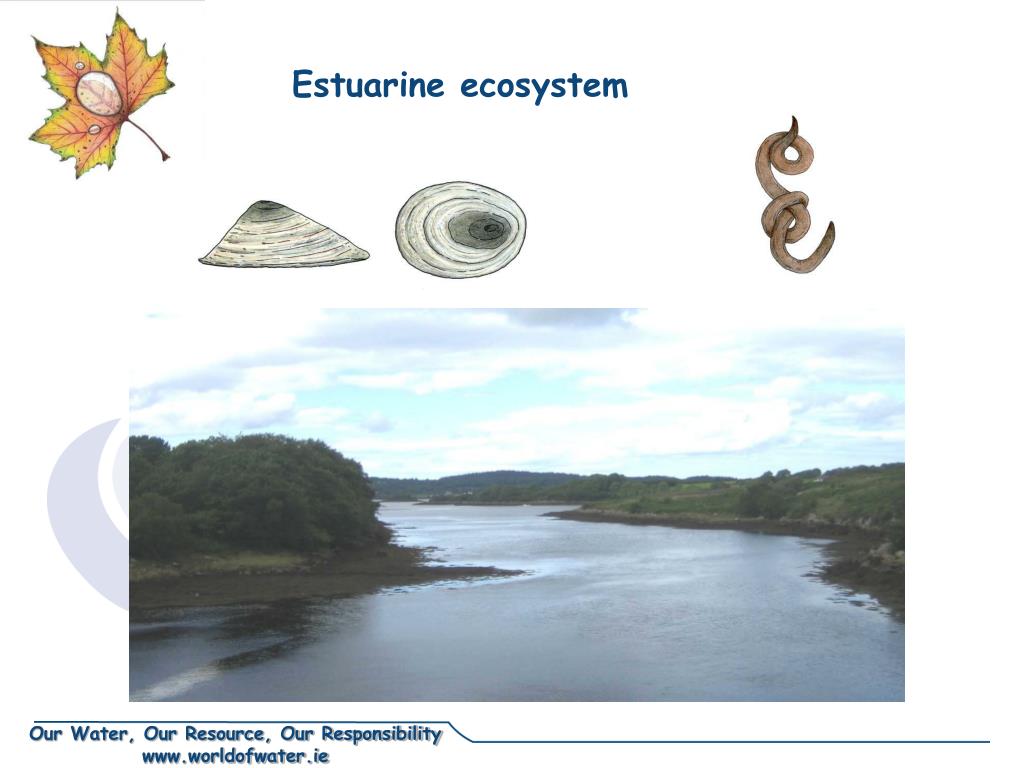 Estuarine ecosystem

Our Water, Our Resource, Our Responsibility
www.worldofwater.ie